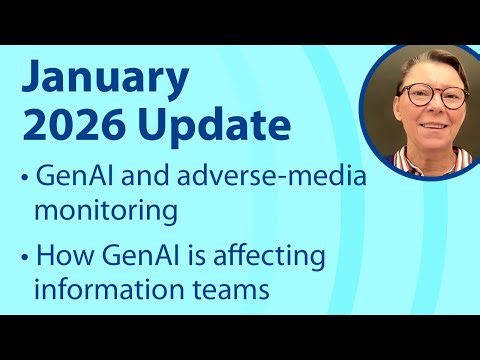 January
2026 Update

• GenAI and adverse-media monitoring

• How GenAI is affecting information teams